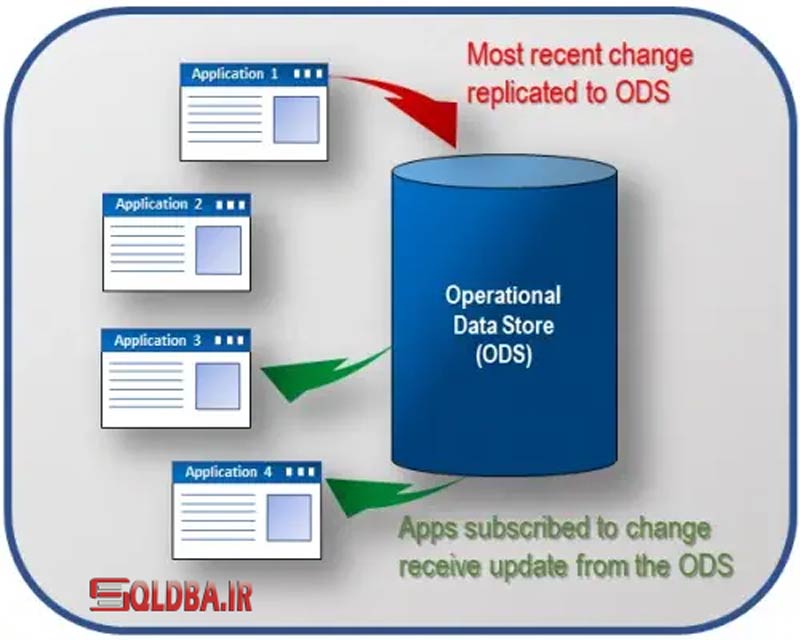 Application 1

Most recent change replicated to ODS

Application 2

Operational Data Store (ODS)

Application 3

Application 4

Apps subscribed to change receive update from the ODS

SQLDBA.IR